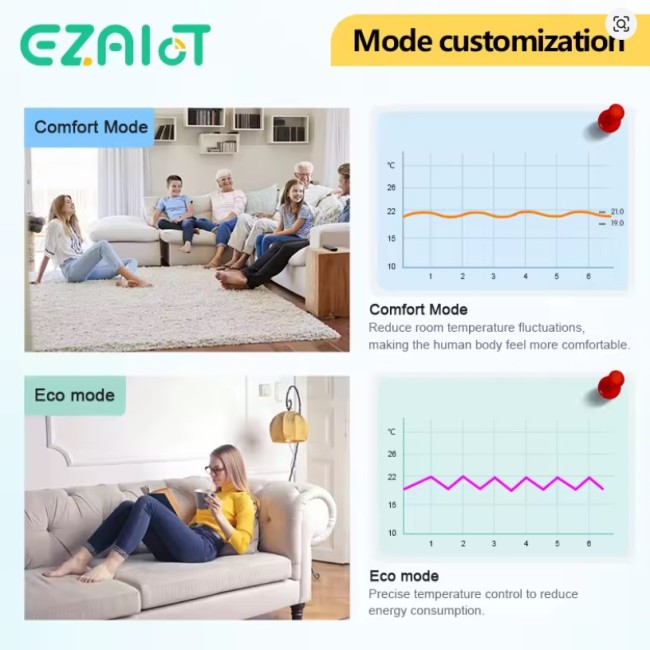 EZAIoT

Mode customization

Comfort Mode

℃
26
22
15
10
1 2 3 4 5 6
21.0
19.0

Comfort Mode
Reduce room temperature fluctuations, making the human body feel more comfortable.

Eco mode

℃
26
22
15
10
1 2 3 4 5 6

Eco mode
Precise temperature control to reduce energy consumption.